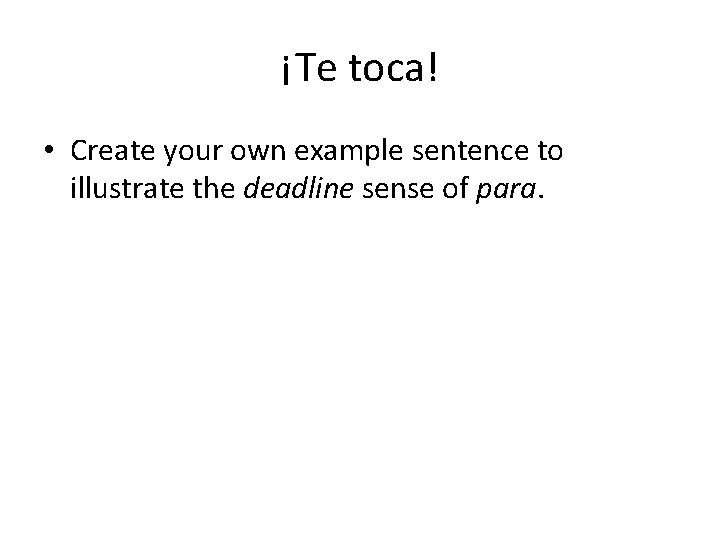 ¡Te toca!

• Create your own example sentence to illustrate the deadline sense of para.